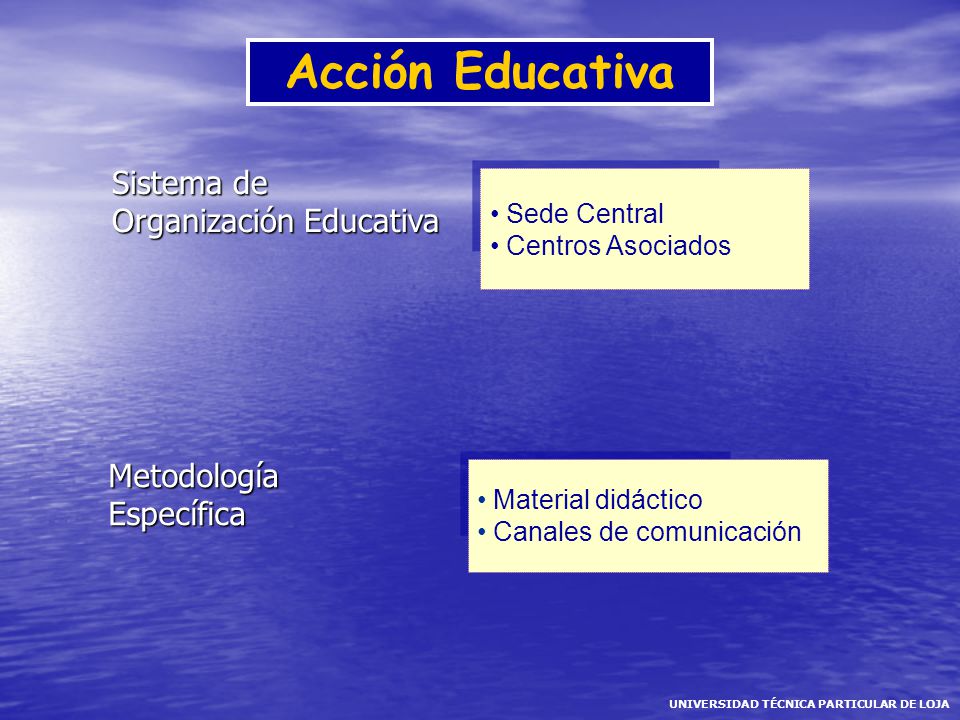 Acción Educativa

Sistema de Organización Educativa

• Sede Central
• Centros Asociados

Metodología Específica

• Material didáctico
• Canales de comunicación

UNIVERSIDAD TÉCNICA PARTICULAR DE LOJA